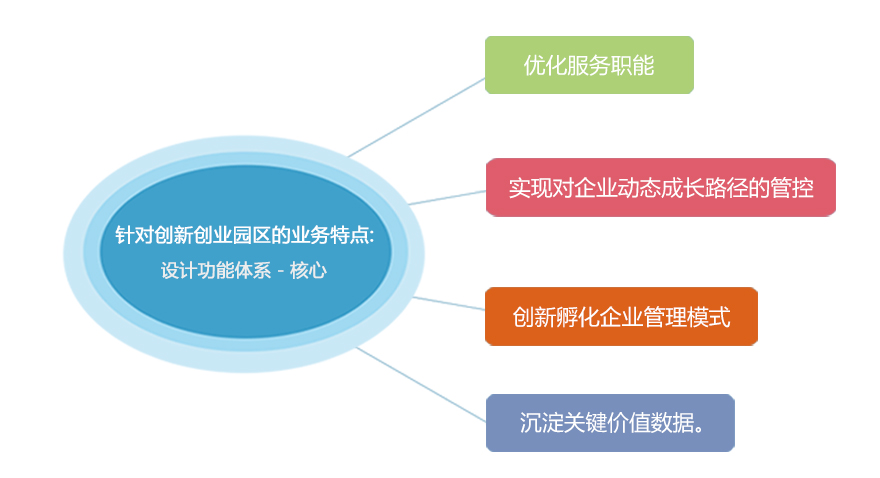 针对创新创业园区的业务特点:
设计功能体系 - 核心

优化服务职能

实现对企业动态成长路径的管控

创新孵化企业管理模式

沉淀关键价值数据。